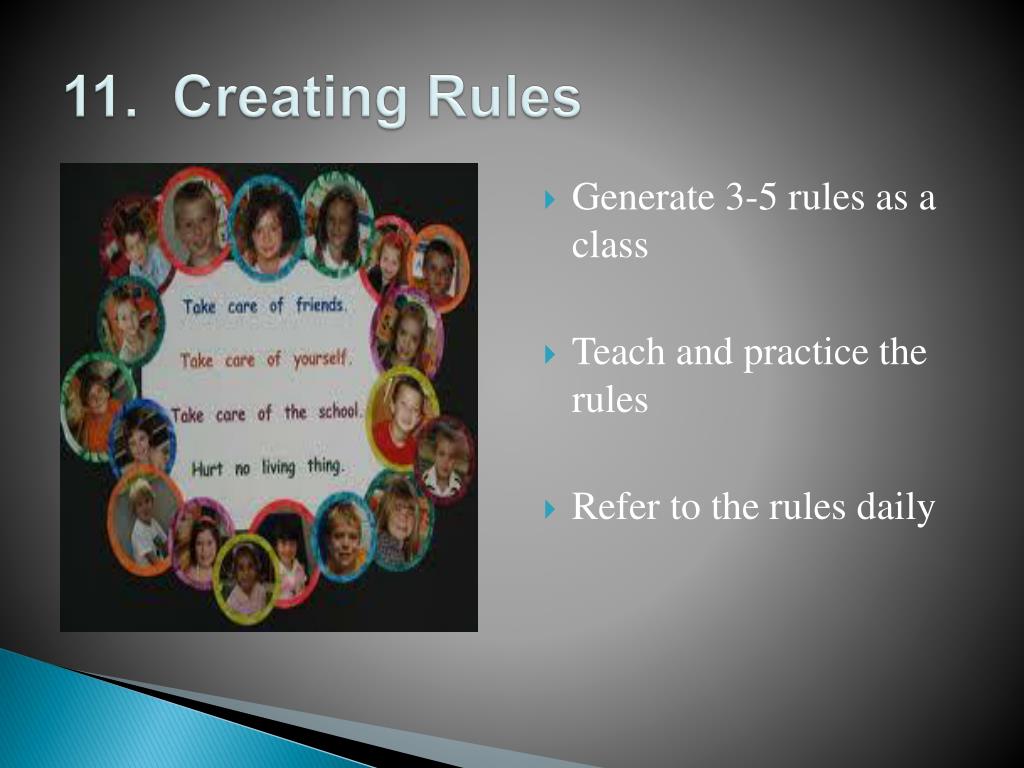 11. Creating Rules

Take care of friends.
Take care of yourself.
Take care of the school.
Hurt no living thing.

Generate 3-5 rules as a class

Teach and practice the rules

Refer to the rules daily